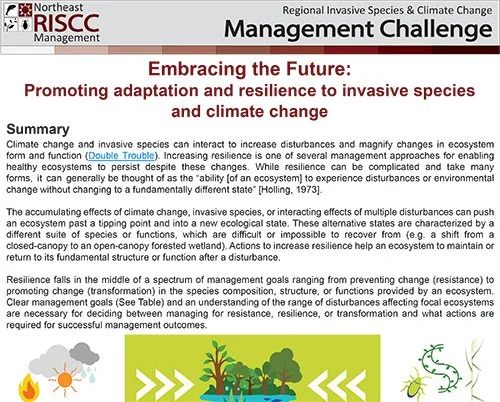 Northeast
RISCC
Management

Regional Invasive Species & Climate Change
Management Challenge

Embracing the Future:
Promoting adaptation and resilience to invasive species and climate change

Summary
Climate change and invasive species can interact to increase disturbances and magnify changes in ecosystem form and function (Double Trouble). Increasing resilience is one of several management approaches for enabling healthy ecosystems to persist despite these changes. While resilience can be complicated and take many forms, it can generally be thought of as the "ability [of an ecosystem] to experience disturbances or environmental change without changing to a fundamentally different state" [Holling, 1973].

The accumulating effects of climate change, invasive species, or interacting effects of multiple disturbances can push an ecosystem past a tipping point and into a new ecological state. These alternative states are characterized by a different suite of species or functions, which are difficult or impossible to recover from (e.g. a shift from a closed-canopy to an open-canopy forested wetland). Actions to increase resilience help an ecosystem to maintain or return to its fundamental structure or function after a disturbance.

Resilience falls in the middle of a spectrum of management goals ranging from preventing change (resistance) to promoting change (transformation) in the species composition, structure, or functions provided by an ecosystem. Clear management goals (See Table) and an understanding of the range of disturbances affecting focal ecosystems are necessary for deciding between managing for resistance, resilience, or transformation and what actions are required for successful management outcomes.